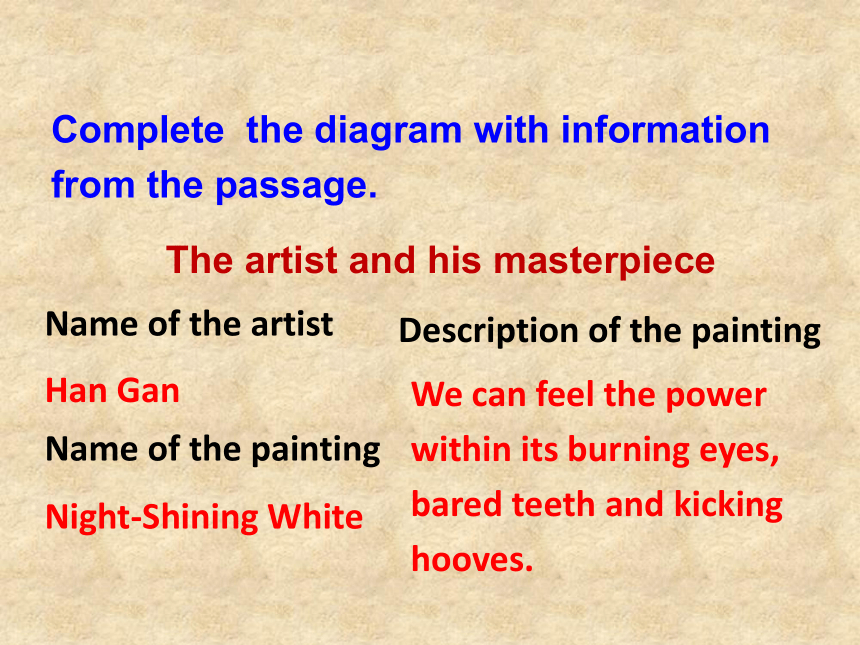 Complete the diagram with information from the passage.

The artist and his masterpiece

Name of the artist

Han Gan

Name of the painting

Night-Shining White

Description of the painting

We can feel the power within its burning eyes, bared teeth and kicking hooves.